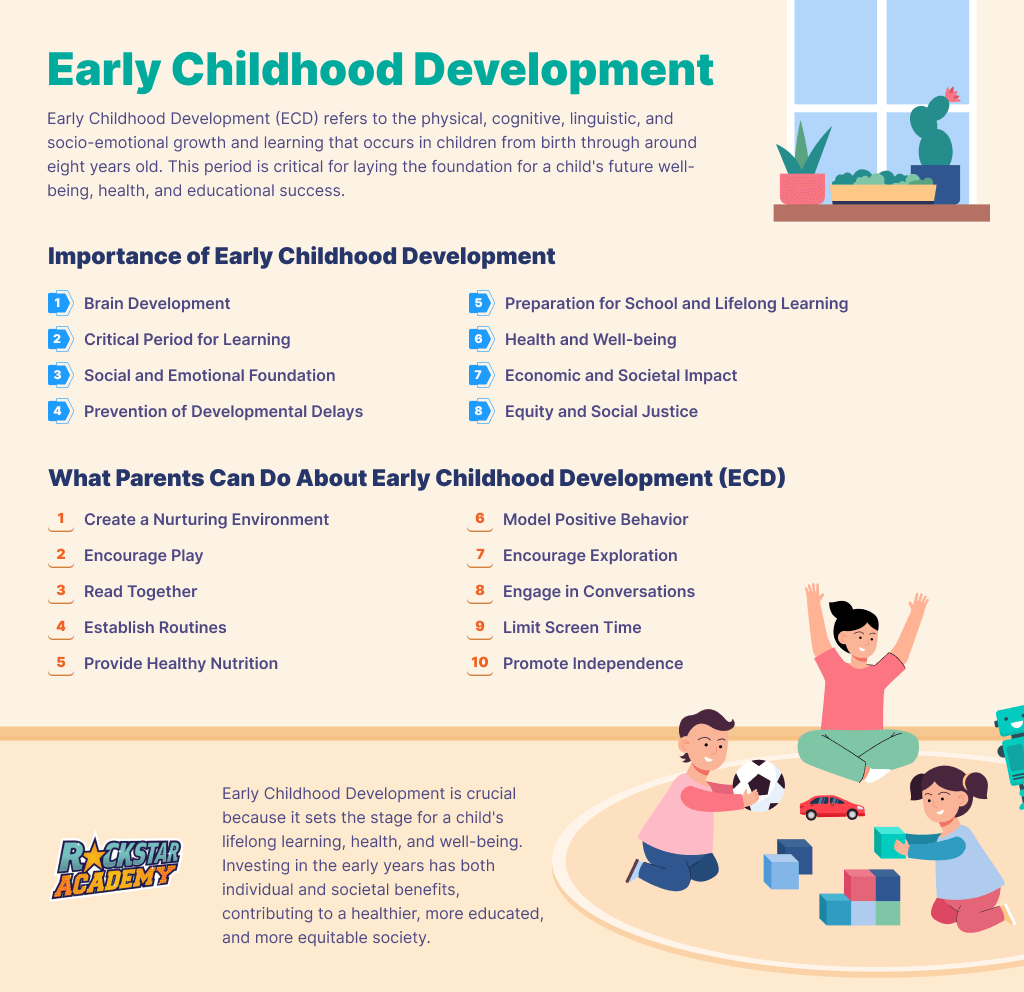 Early Childhood Development

Early Childhood Development (ECD) refers to the physical, cognitive, linguistic, and socio-emotional growth and learning that occurs in children from birth through around eight years old. This period is critical for laying the foundation for a child's future well-being, health, and educational success.

Importance of Early Childhood Development

1 Brain Development
2 Critical Period for Learning
3 Social and Emotional Foundation
4 Prevention of Developmental Delays
5 Preparation for School and Lifelong Learning
6 Health and Well-being
7 Economic and Societal Impact
8 Equity and Social Justice

What Parents Can Do About Early Childhood Development (ECD)

1 Create a Nurturing Environment
2 Encourage Play
3 Read Together
4 Establish Routines
5 Provide Healthy Nutrition
6 Model Positive Behavior
7 Encourage Exploration
8 Engage in Conversations
9 Limit Screen Time
10 Promote Independence

ROCKSTAR ACADEMY

Early Childhood Development is crucial because it sets the stage for a child's lifelong learning, health, and well-being. Investing in the early years has both individual and societal benefits, contributing to a healthier, more educated, and more equitable society.